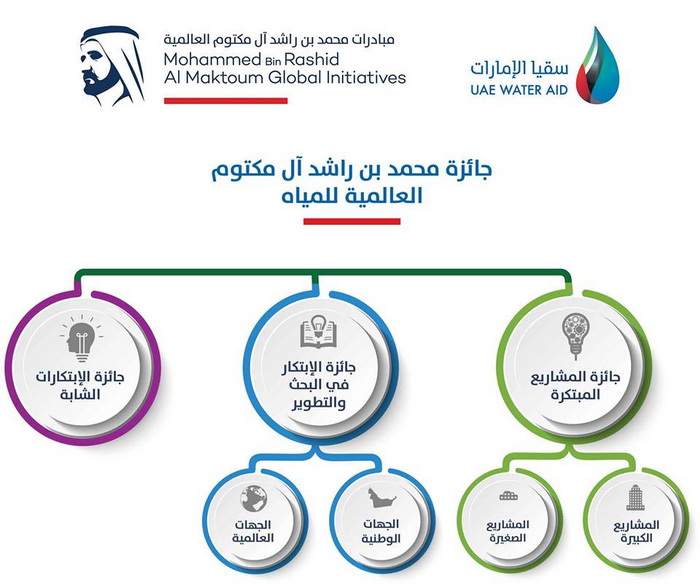 مبادرات محمد بن راشد آل مكتوم العالمية
Mohammed Bin Rashid
Al Maktoum Global Initiatives

سقيا الإمارات
UAE WATER AID

جائزة محمد بن راشد آل مكتوم العالمية للمياه

جائزة المشاريع المبتكرة

جائزة الإبتكار في البحث والتطوير

جائزة الإبتكارات الشابة

المشاريع الكبيرة

المشاريع الصغيرة

الجهات الوطنية

الجهات العالمية